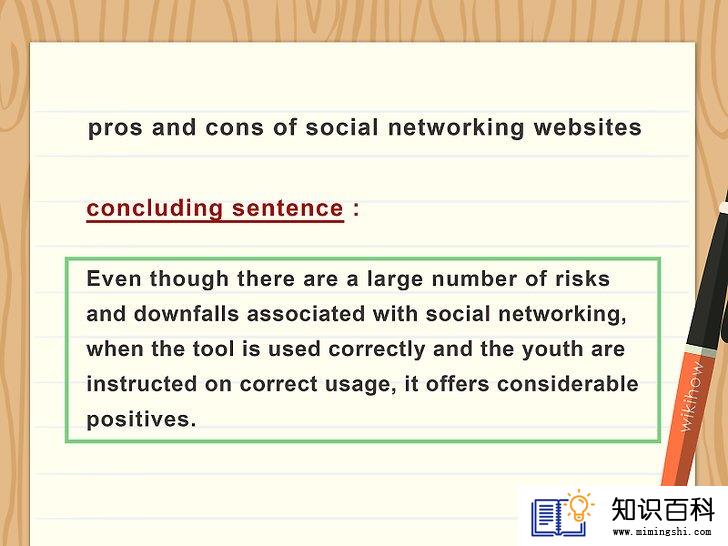 pros and cons of social networking websites

concluding sentence :

Even though there are a large number of risks and downfalls associated with social networking, when the tool is used correctly and the youth are instructed on correct usage, it offers considerable positives.

wikihow

知识百科
www.mimingshi.com